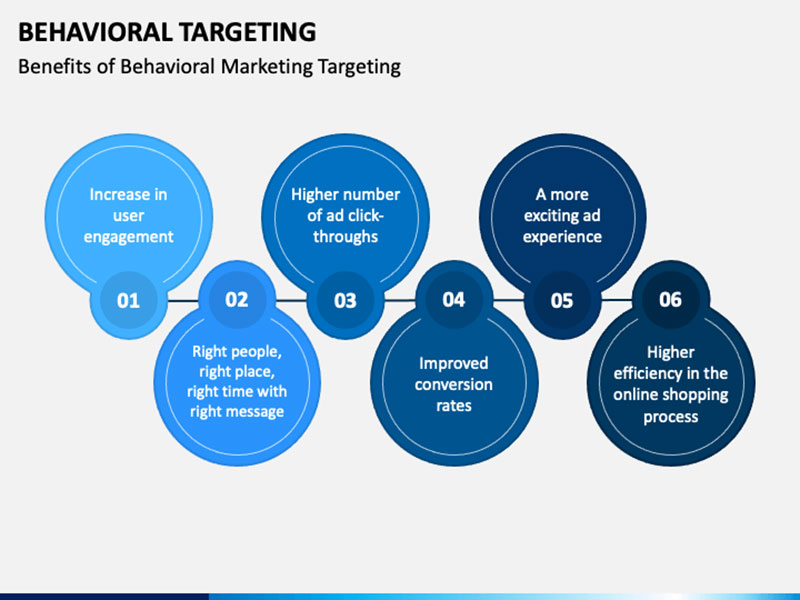 BEHAVIORAL TARGETING

Benefits of Behavioral Marketing Targeting

Increase in user engagement

01

02

Right people, right place, right time with right message

Higher number of ad click-throughs

03

04

Improved conversion rates

A more exciting ad experience

05

06

Higher efficiency in the online shopping process